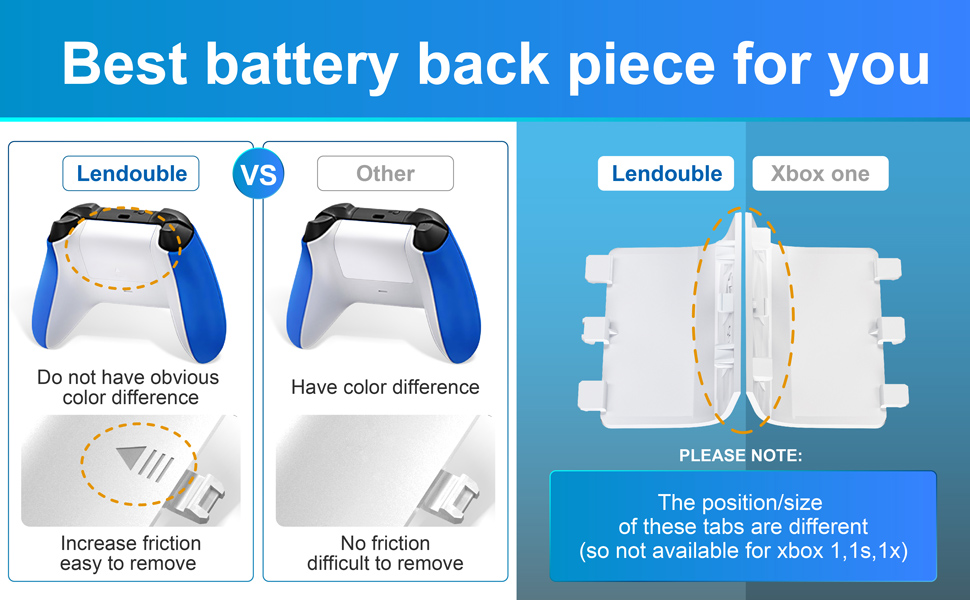 Best battery back piece for you

Lendouble
VS
Other

Do not have obvious color difference

Have color difference

Increase friction easy to remove

No friction difficult to remove

Lendouble
Xbox one

PLEASE NOTE:

The position/size of these tabs are different (so not available for xbox 1,1s,1x)